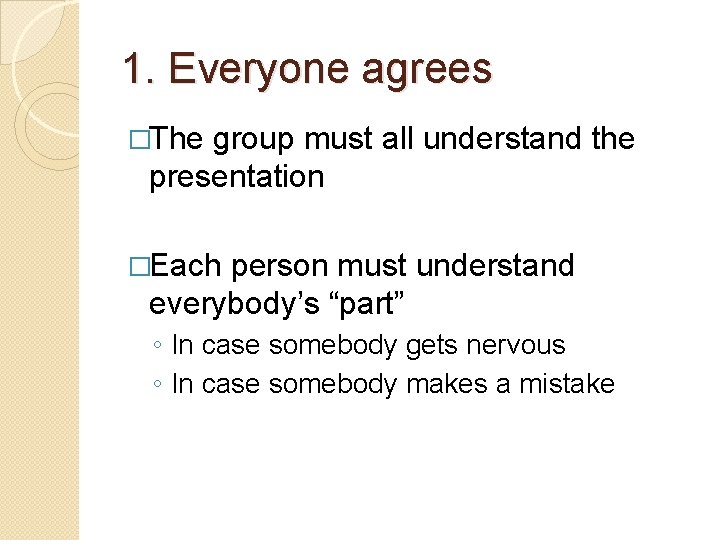 1. Everyone agrees

□The group must all understand the presentation

□Each person must understand everybody’s “part”

◦ In case somebody gets nervous
◦ In case somebody makes a mistake